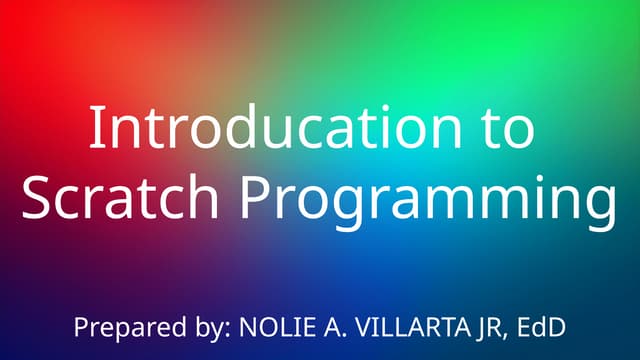 Introduction to Scratch Programming

Prepared by: NOLIE A. VILLARTA JR, EdD